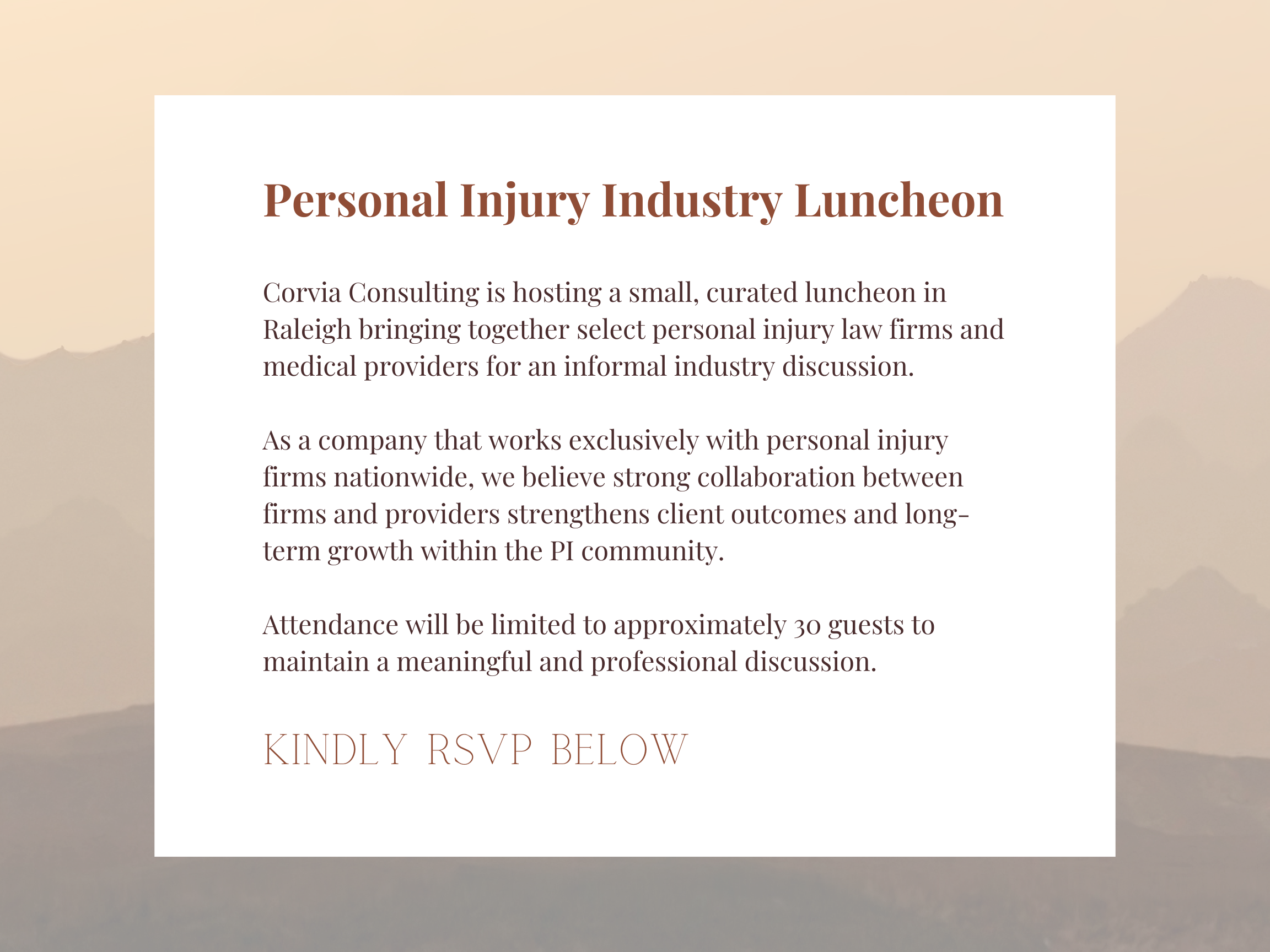 Personal Injury Industry Luncheon

Corvia Consulting is hosting a small, curated luncheon in Raleigh bringing together select personal injury law firms and medical providers for an informal industry discussion.

As a company that works exclusively with personal injury firms nationwide, we believe strong collaboration between firms and providers strengthens client outcomes and long-term growth within the PI community.

Attendance will be limited to approximately 30 guests to maintain a meaningful and professional discussion.

KINDLY RSVP BELOW